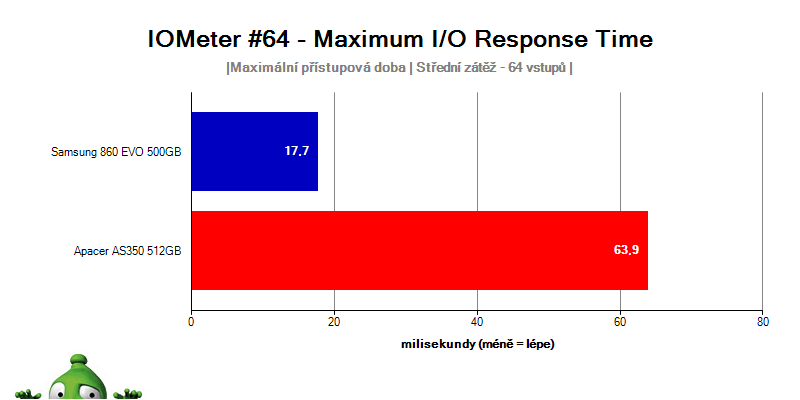 IOMeter #64 - Maximum I/O Response Time

|Maximální přístupová doba | Střední zátěž - 64 vstupů |

Samsung 860 EVO 500GB

17,7

Apacer AS350 512GB

63,9

0

20

40

60

80

milisekundy (méně = lépe)